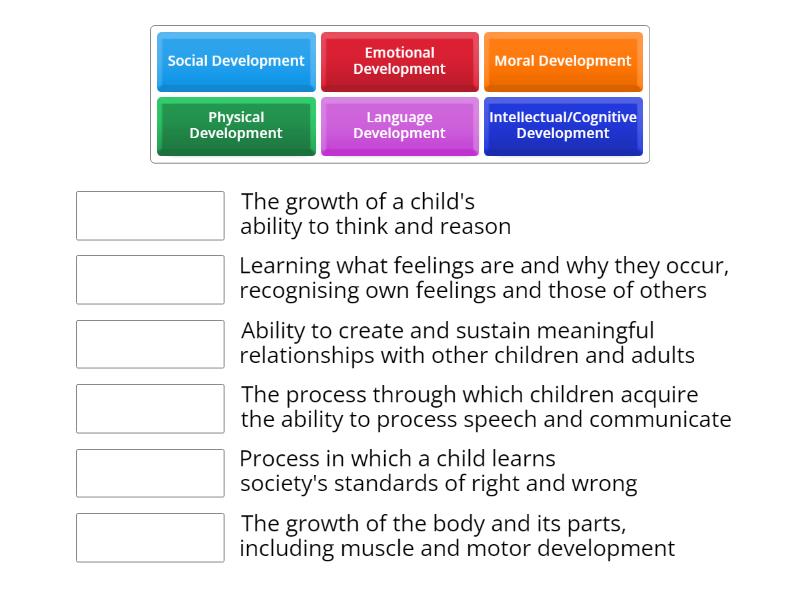 Social Development

Emotional Development

Moral Development

Physical Development

Language Development

Intellectual/Cognitive Development

The growth of a child's ability to think and reason

Learning what feelings are and why they occur, recognising own feelings and those of others

Ability to create and sustain meaningful relationships with other children and adults

The process through which children acquire the ability to process speech and communicate

Process in which a child learns society's standards of right and wrong

The growth of the body and its parts, including muscle and motor development